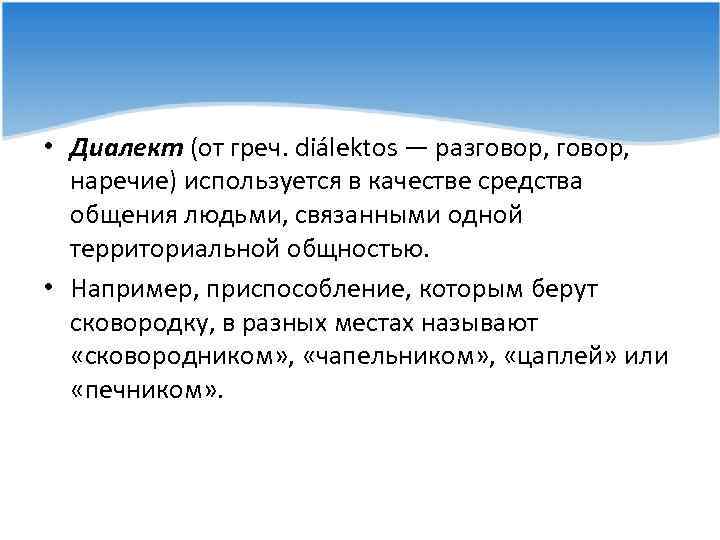 • Диалект (от греч. diálektos — разговор, говор, наречие) используется в качестве средства общения людьми, связанными одной территориальной общностью.

• Например, приспособление, которым берут сковородку, в разных местах называют «сковородником», «чапельником», «цаплей» или «печником».